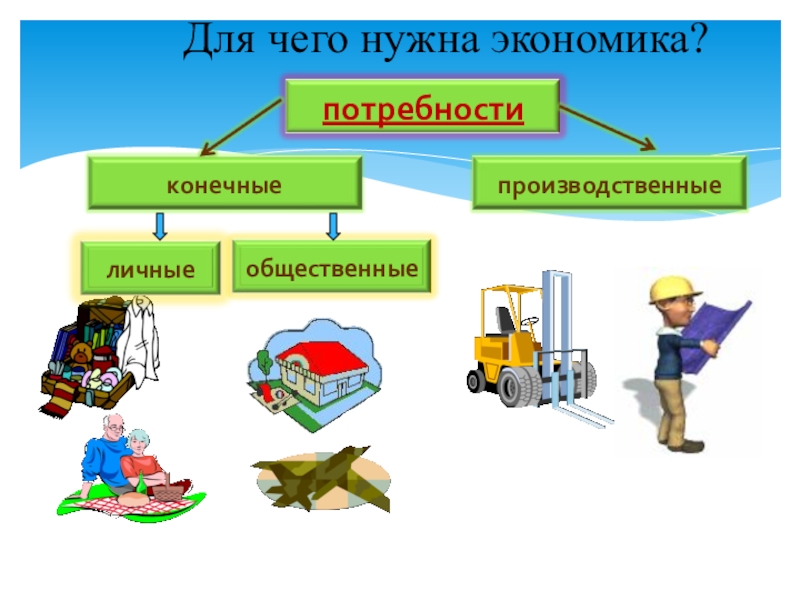 Для чего нужна экономика?

потребности

конечные

производственные

личные

общественные